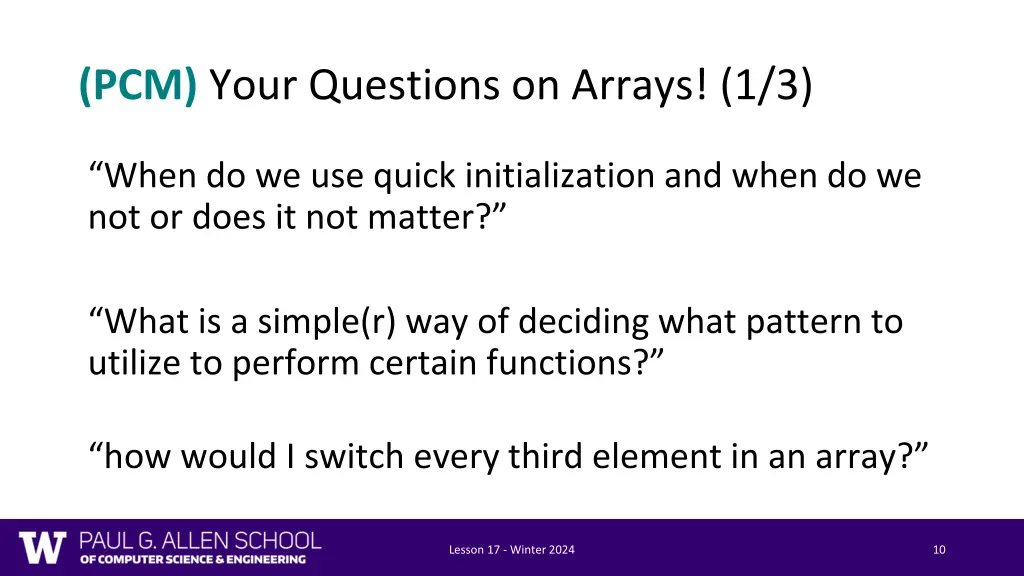 (PCM) Your Questions on Arrays! (1/3)

“When do we use quick initialization and when do we not or does it not matter?”

“What is a simple(r) way of deciding what pattern to utilize to perform certain functions?”

“how would I switch every third element in an array?”

W PAUL G. ALLEN SCHOOL OF COMPUTER SCIENCE & ENGINEERING

Lesson 17 - Winter 2024

10